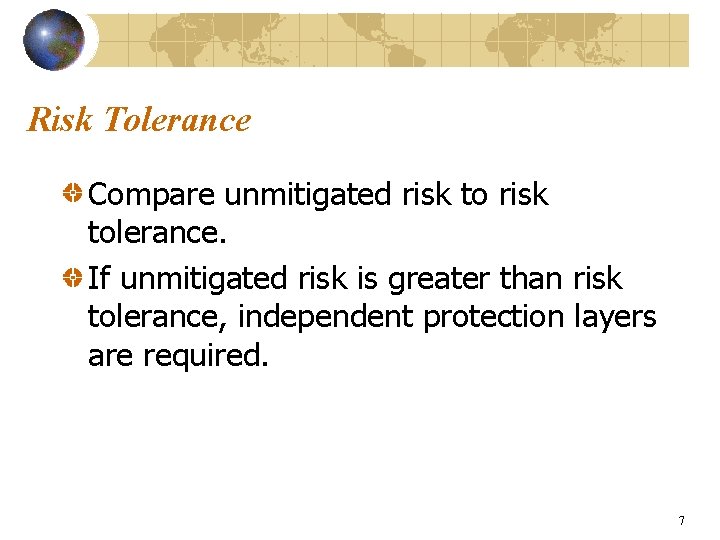 Risk Tolerance

Compare unmitigated risk to risk tolerance.

If unmitigated risk is greater than risk tolerance, independent protection layers are required.

7